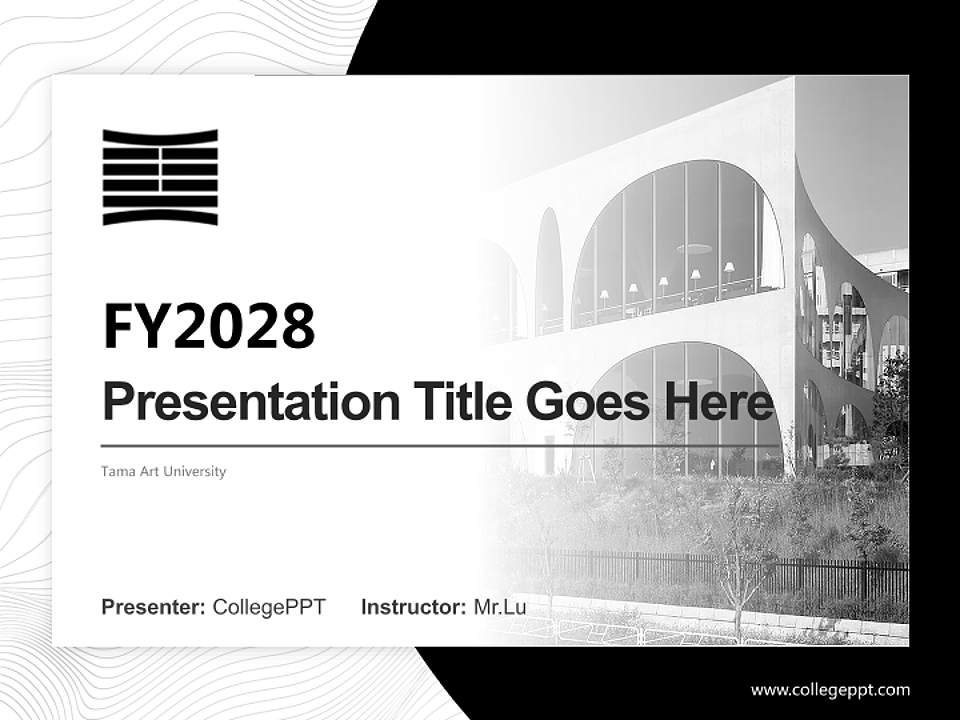 FY2028

Presentation Title Goes Here

Tama Art University

Presenter: CollegePPT Instructor: Mr.Lu

www.collegeppt.com